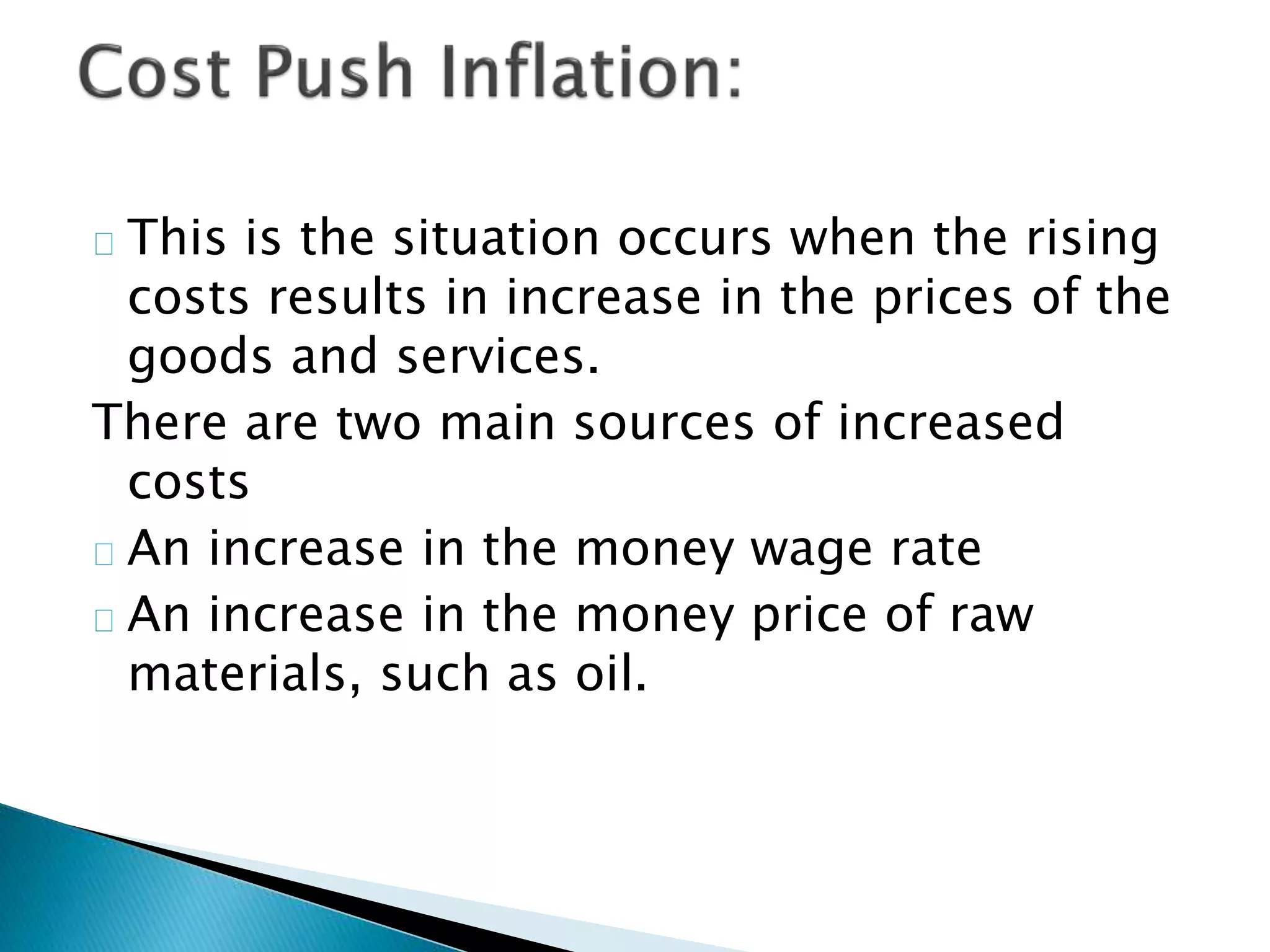 Cost Push Inflation:

This is the situation occurs when the rising costs results in increase in the prices of the goods and services.

There are two main sources of increased costs

An increase in the money wage rate

An increase in the money price of raw materials, such as oil.